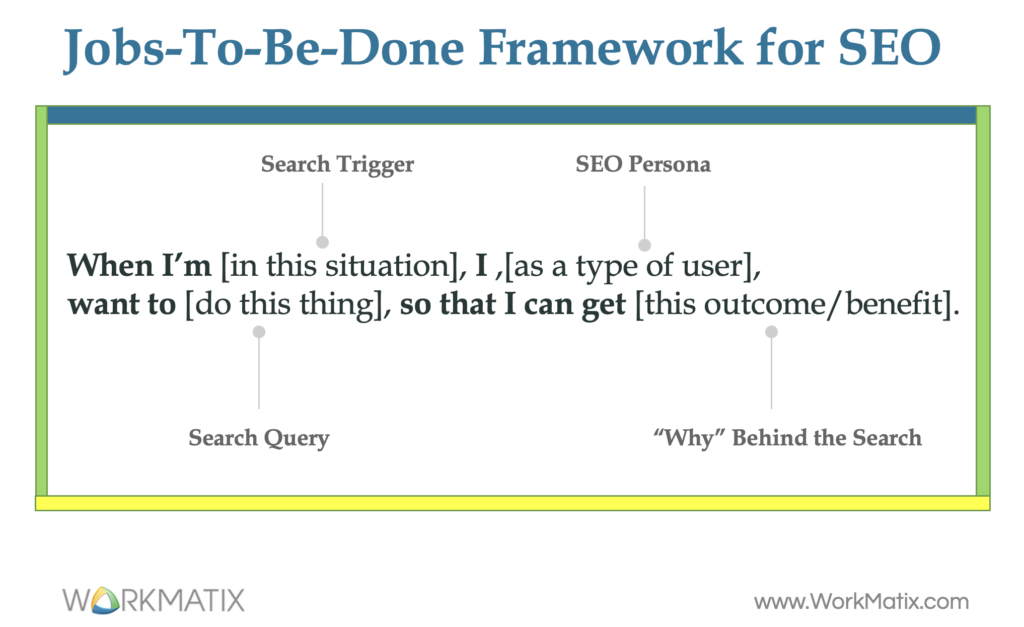 Jobs-To-Be-Done Framework for SEO

Search Trigger

SEO Persona

When I'm [in this situation], I ,[as a type of user], want to [do this thing], so that I can get [this outcome/benefit].

Search Query

"Why" Behind the Search

WORKMATIX

www.WorkMatix.com